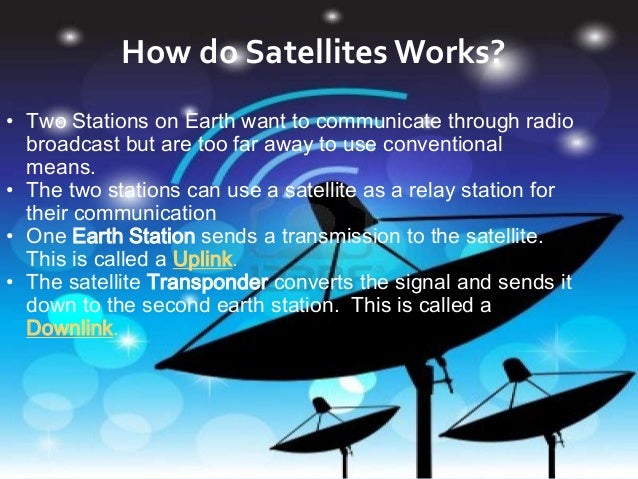 How do Satellites Works?

• Two Stations on Earth want to communicate through radio broadcast but are too far away to use conventional means.
• The two stations can use a satellite as a relay station for their communication
• One Earth Station sends a transmission to the satellite. This is called a Uplink.
• The satellite Transponder converts the signal and sends it down to the second earth station. This is called a Downlink.